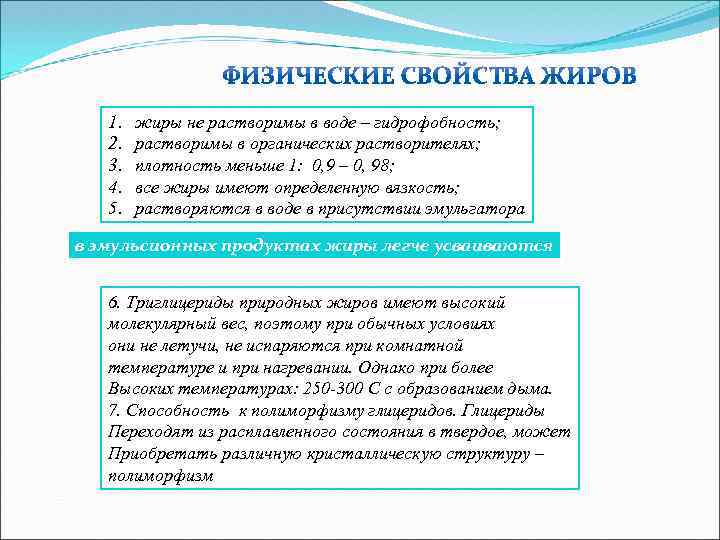 ФИЗИЧЕСКИЕ СВОЙСТВА ЖИРОВ

1. жиры не растворимы в воде – гидрофобность;
2. растворимы в органических растворителях;
3. плотность меньше 1: 0,9 – 0, 98;
4. все жиры имеют определенную вязкость;
5. растворяются в воде в присутствии эмульгатора

в эмульсионных продуктах жиры легче усваиваются

6. Триглицериды природных жиров имеют высокий молекулярный вес, поэтому при обычных условиях они не летучи, не испаряются при комнатной температуре и при нагревании. Однако при более Высоких температурах: 250-300 С с образованием дыма.
7. Способность к полиморфизму глицеридов. Глицериды Переходят из расплавленного состояния в твердое, может Приобретать различную кристаллическую структуру – полиморфизм